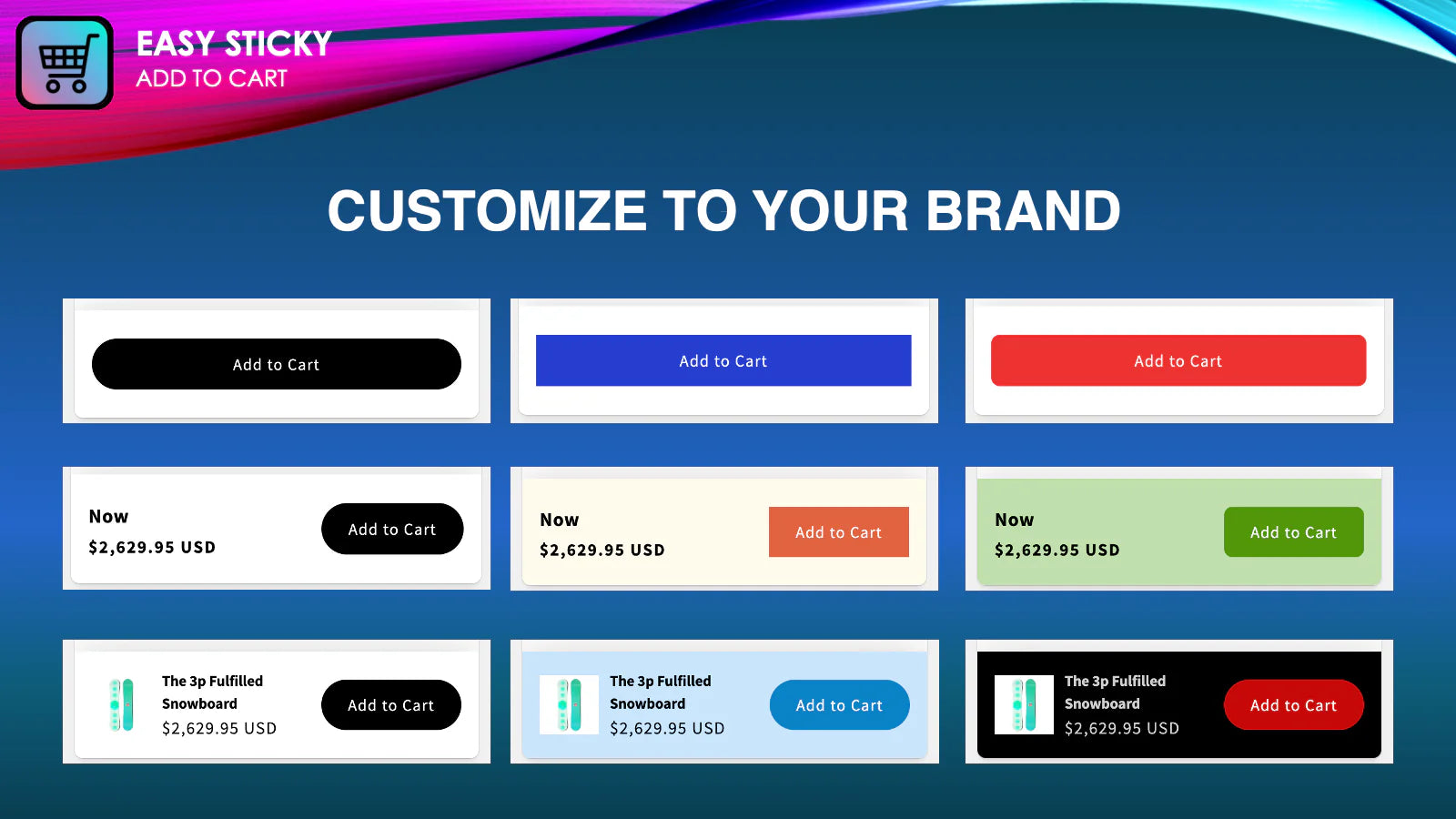 EASY STICKY
ADD TO CART

CUSTOMIZE TO YOUR BRAND

Add to Cart

Add to Cart

Add to Cart

Now
$2,629.95 USD
Add to Cart

Now
$2,629.95 USD
Add to Cart

Now
$2,629.95 USD
Add to Cart

The 3p Fulfilled Snowboard
$2,629.95 USD
Add to Cart

The 3p Fulfilled Snowboard
$2,629.95 USD
Add to Cart

The 3p Fulfilled Snowboard
$2,629.95 USD
Add to Cart